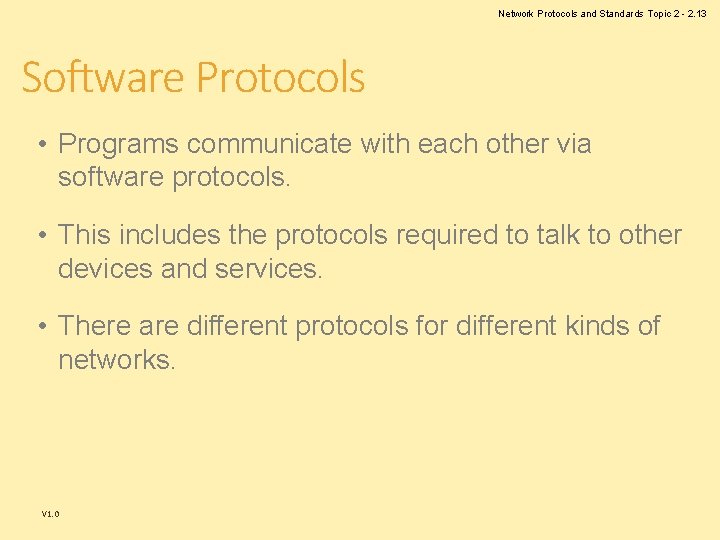 Network Protocols and Standards Topic 2 - 2.13

Software Protocols

• Programs communicate with each other via software protocols.

• This includes the protocols required to talk to other devices and services.

• There are different protocols for different kinds of networks.

V1.0